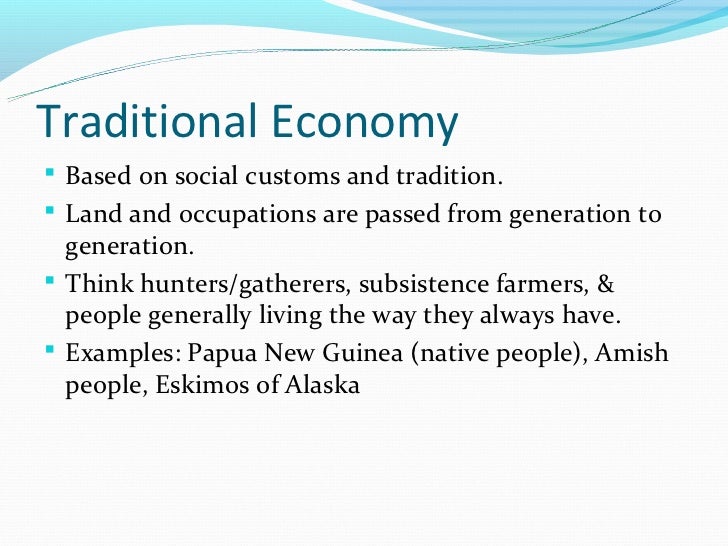 Traditional Economy

- Based on social customs and tradition.
- Land and occupations are passed from generation to generation.
- Think hunters/gatherers, subsistence farmers, & people generally living the way they always have.
- Examples: Papua New Guinea (native people), Amish people, Eskimos of Alaska